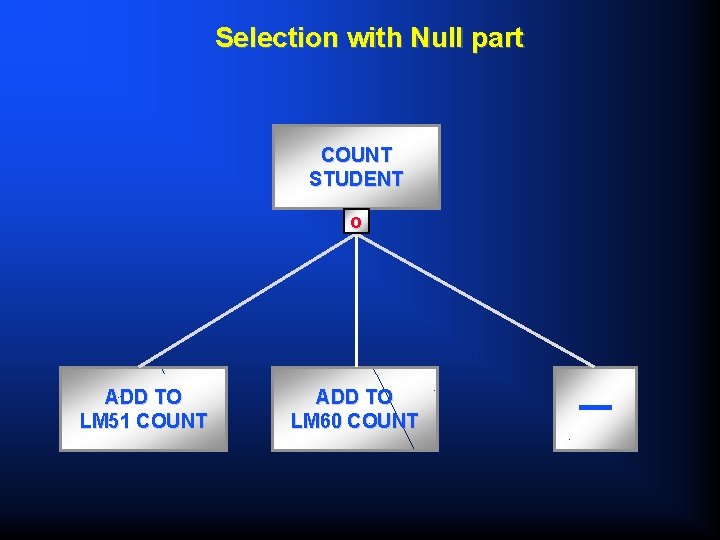 Selection with Null part

COUNT STUDENT

o

ADD TO LM51 COUNT

ADD TO LM60 COUNT

—